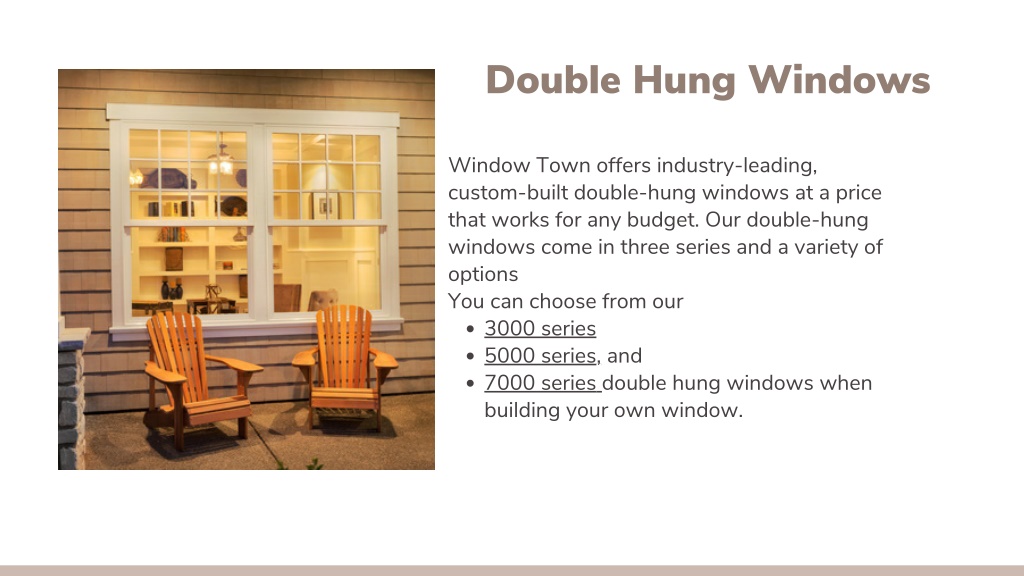 Double Hung Windows

Window Town offers industry-leading, custom-built double-hung windows at a price that works for any budget. Our double-hung windows come in three series and a variety of options
You can choose from our

- 3000 series
- 5000 series, and
- 7000 series double hung windows when building your own window.